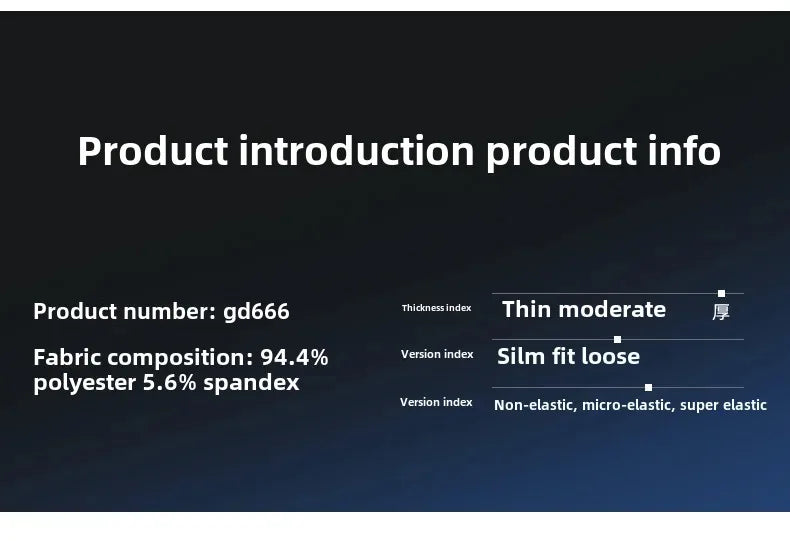 Product introduction product info

Product number: gd666

Fabric composition: 94.4% polyester 5.6% spandex

Thickness index Thin moderate 厚

Version index Silm fit loose

Version index Non-elastic, micro-elastic, super elastic